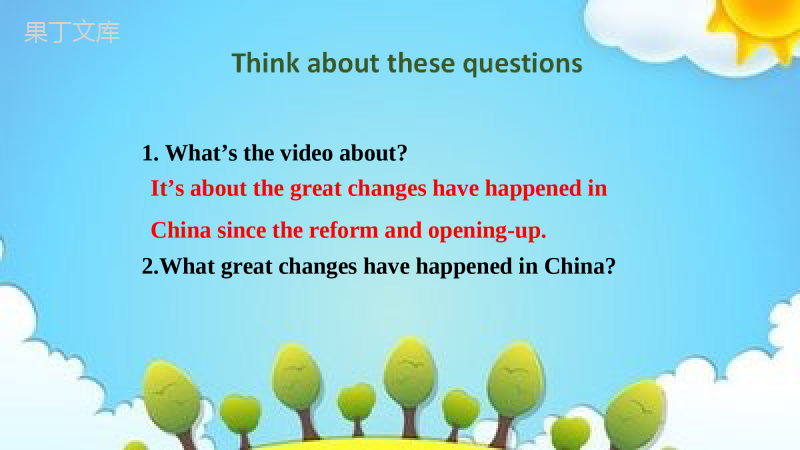 果丁文库

Think about these questions

1. What’s the video about?

It’s about the great changes have happened in China since the reform and opening-up.

2.What great changes have happened in China?